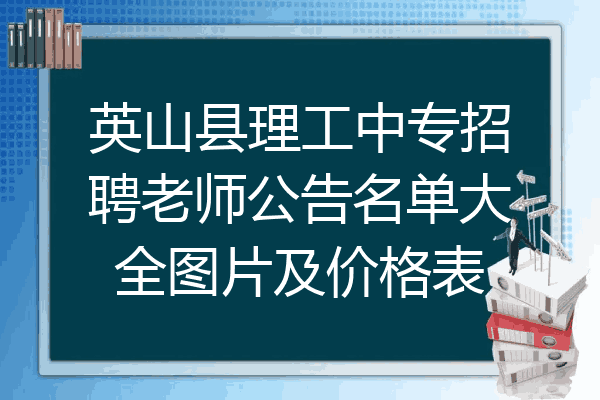 英山县理工中专招聘老师公告名单大全图片及价格表